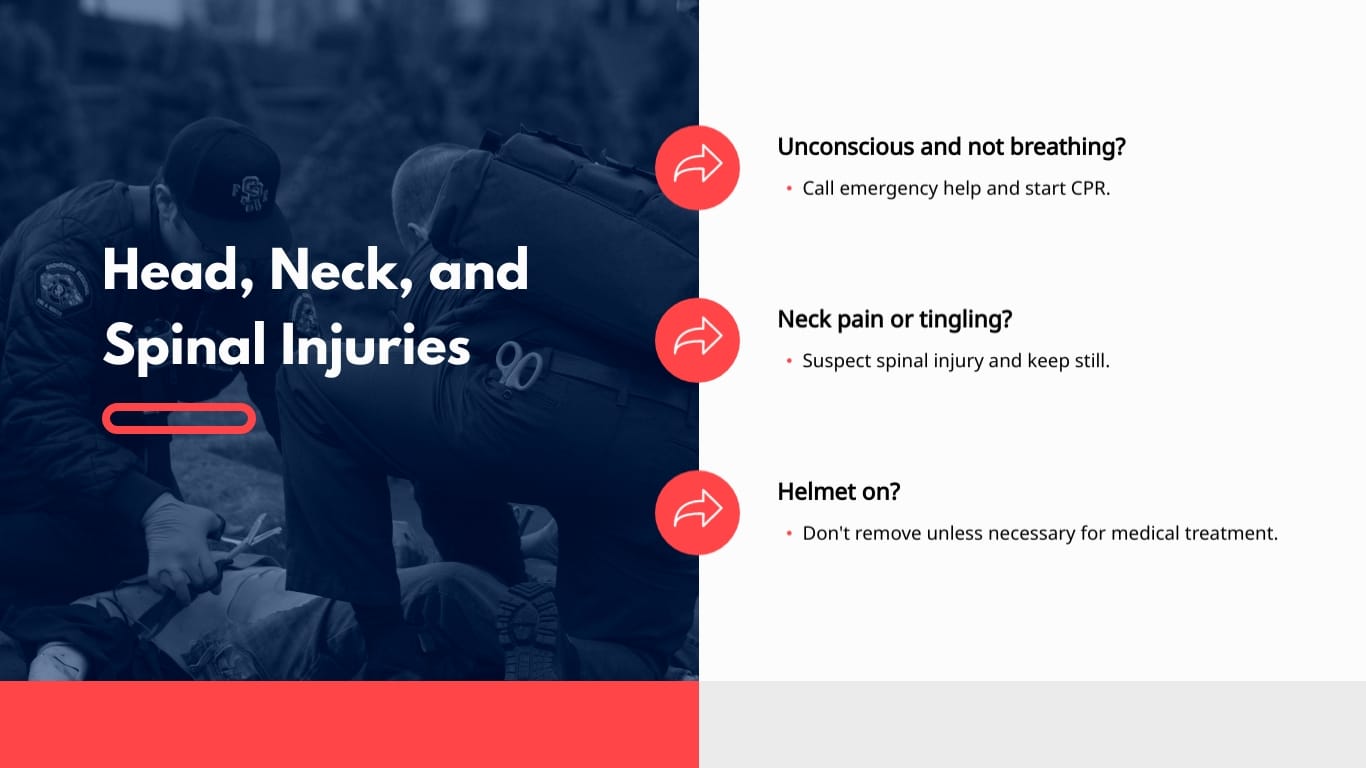 Head, Neck, and Spinal Injuries

Unconscious and not breathing?

• Call emergency help and start CPR.

Neck pain or tingling?

• Suspect spinal injury and keep still.

Helmet on?

• Don't remove unless necessary for medical treatment.